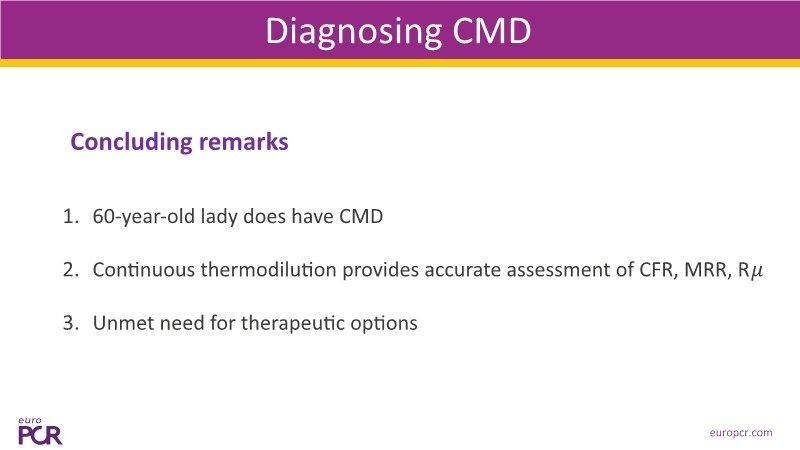 Diagnosing CMD

Concluding remarks

1. 60-year-old lady does have CMD

2. Continuous thermodilution provides accurate assessment of CFR, MRR, R$\mu$

3. Unmet need for therapeutic options

euro PCR

europcr.com